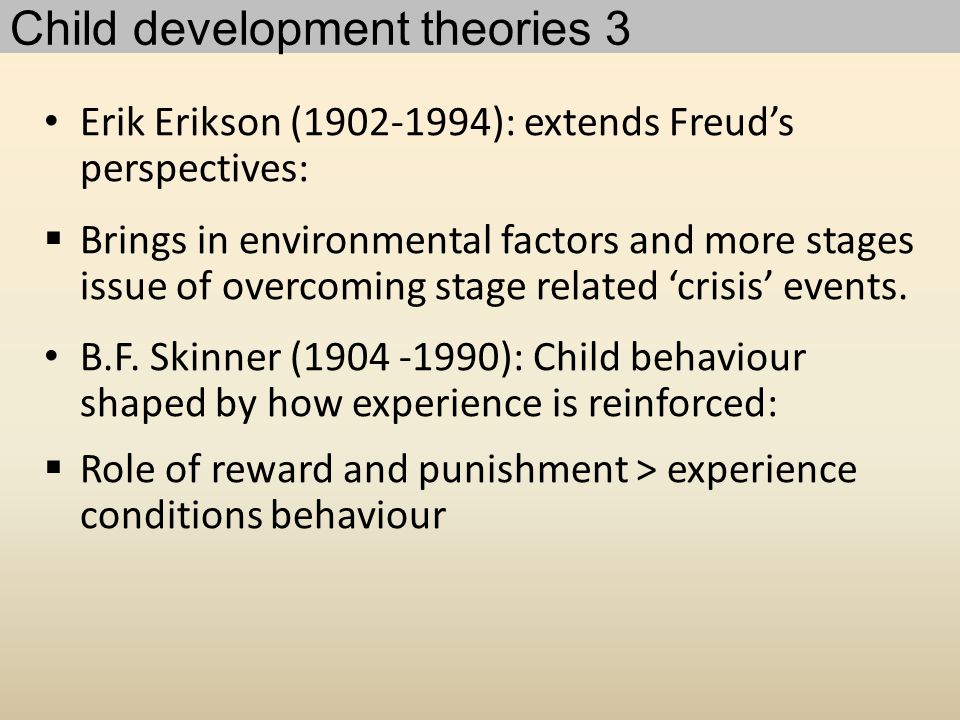 Child development theories 3

• Erik Erikson (1902-1994): extends Freud’s perspectives:

▪ Brings in environmental factors and more stages issue of overcoming stage related ‘crisis’ events.

• B.F. Skinner (1904 -1990): Child behaviour shaped by how experience is reinforced:

▪ Role of reward and punishment > experience conditions behaviour